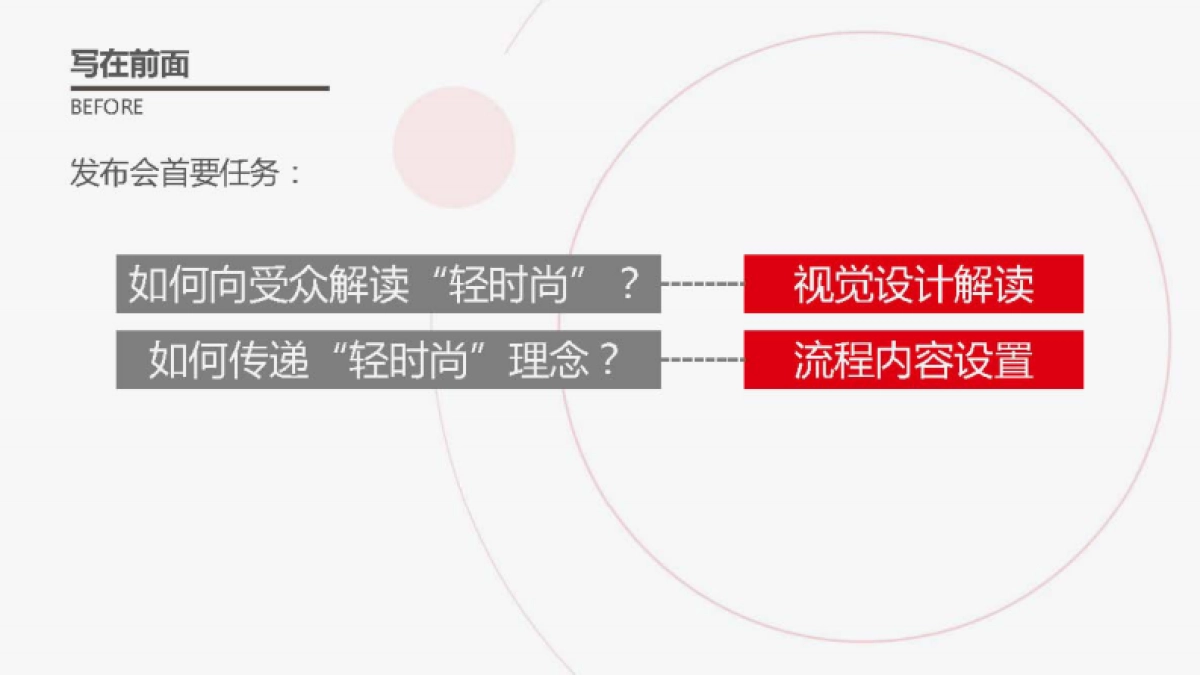 写在前面
BEFORE

发布会首要任务：

如何向受众解读“轻时尚”？

视觉设计解读

如何传递“轻时尚”理念？

流程内容设置